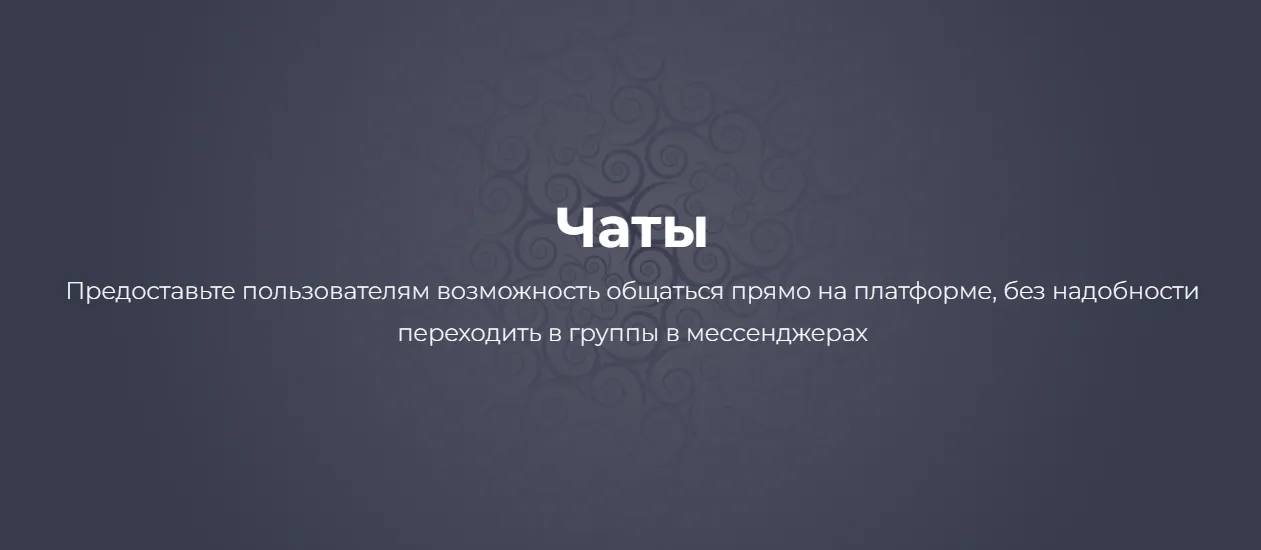 Чаты

Предоставьте пользователям возможность общаться прямо на платформе, без надобности переходить в группы в мессенджерах